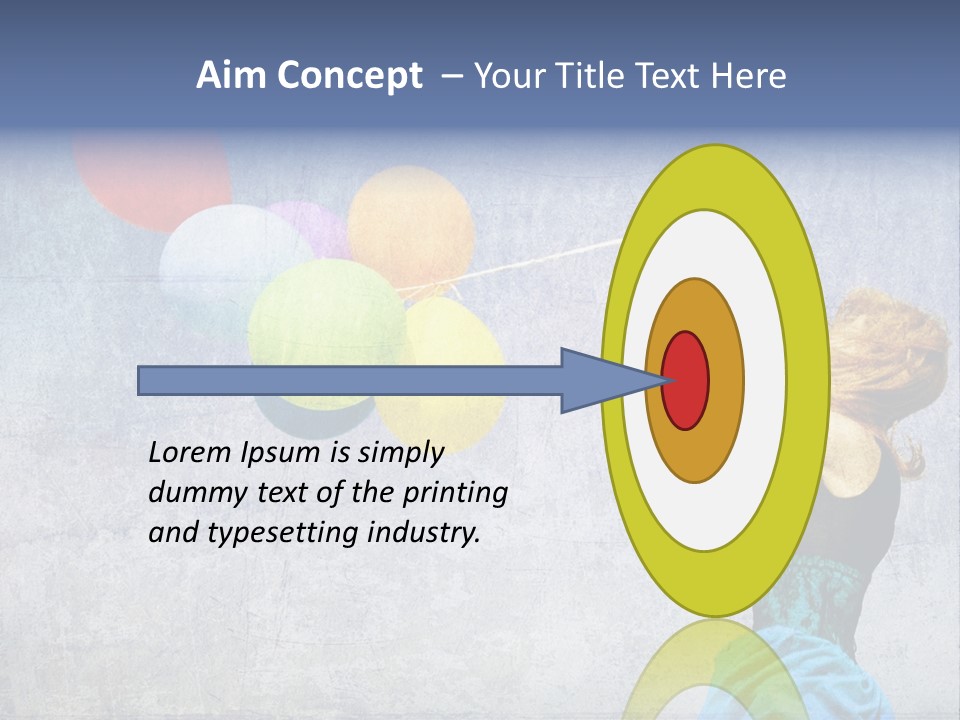 Aim Concept – Your Title Text Here

Lorem Ipsum is simply dummy text of the printing and typesetting industry.